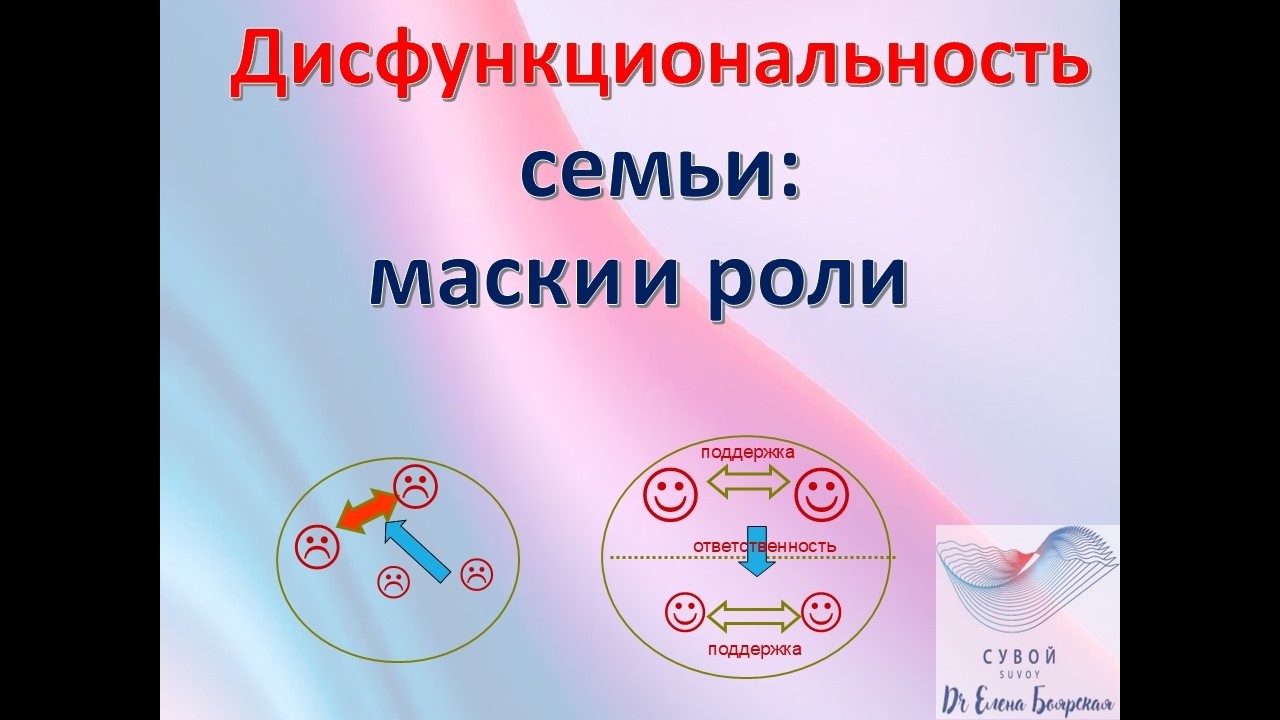 Дисфункциональность семьи: маски и роли

поддержка

ответственность

поддержка

СУВОЙ
SUVOY
Dr Елена Боярская